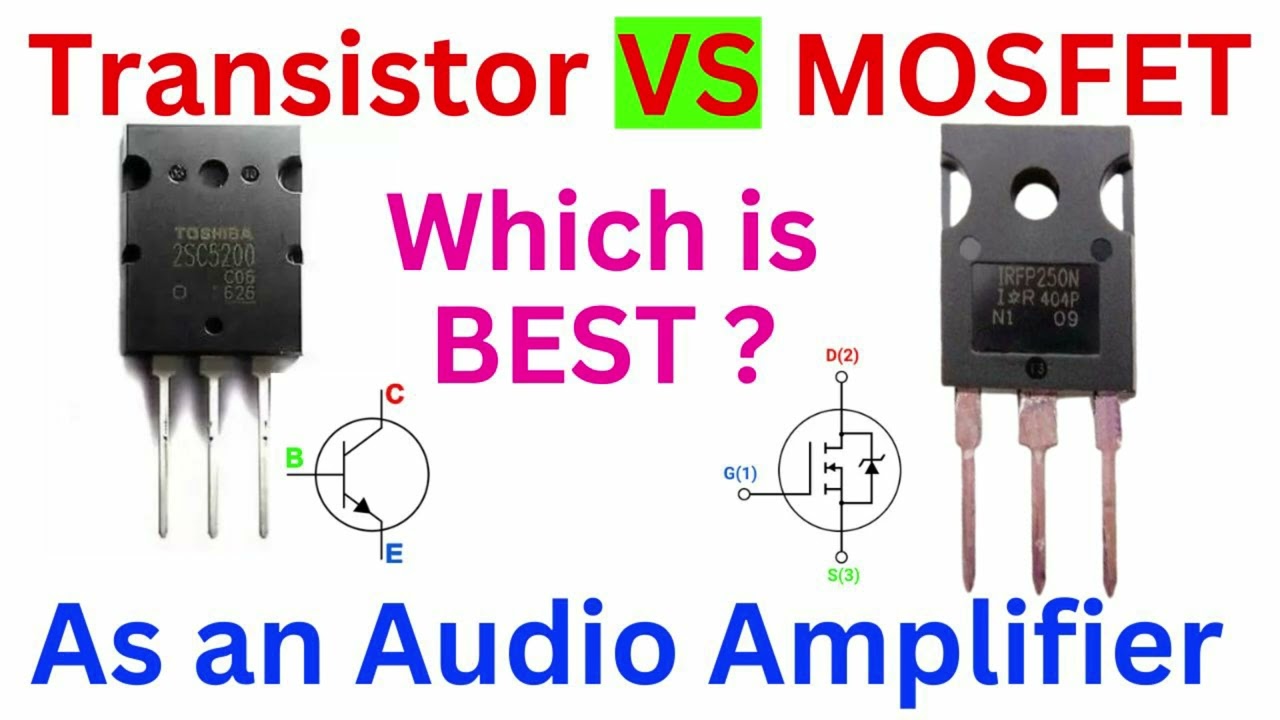 Transistor VS MOSFET

TOSHIBA
2SC5200
C06
626

Which is BEST ?

IRFP250N
I☆R 404P
N1 09

C
B
E

D(2)
G(1)
S(3)

As an Audio Amplifier